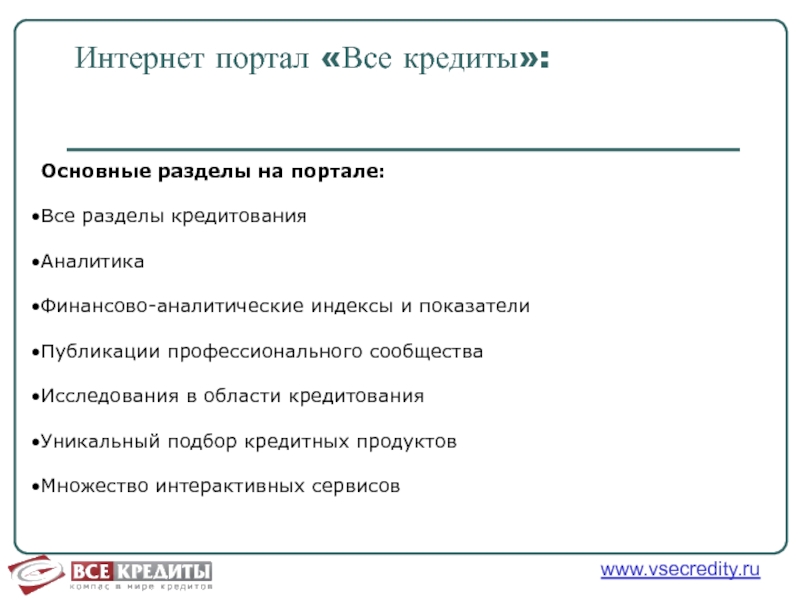 Интернет портал «Все кредиты»:

Основные разделы на портале:

•Все разделы кредитования

•Аналитика

•Финансово-аналитические индексы и показатели

•Публикации профессионального сообщества

•Исследования в области кредитования

•Уникальный подбор кредитных продуктов

•Множество интерактивных сервисов

ВСЕ КРЕДИТЫ
компас в мире кредитов

www.vsecredity.ru